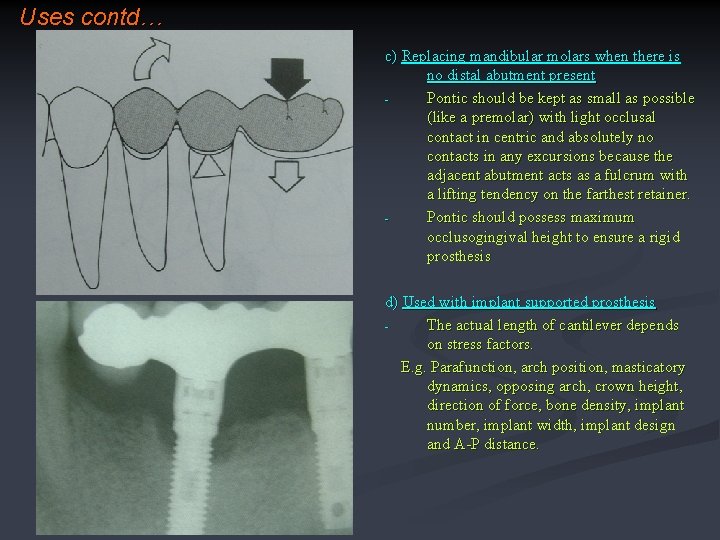 Uses contd…

c) Replacing mandibular molars when there is no distal abutment present

- Pontic should be kept as small as possible (like a premolar) with light occlusal contact in centric and absolutely no contacts in any excursions because the adjacent abutment acts as a fulcrum with a lifting tendency on the farthest retainer.

- Pontic should possess maximum occlusogingival height to ensure a rigid prosthesis

d) Used with implant supported prosthesis

- The actual length of cantilever depends on stress factors.

E.g. Parafunction, arch position, masticatory dynamics, opposing arch, crown height, direction of force, bone density, implant number, implant width, implant design and A-P distance.